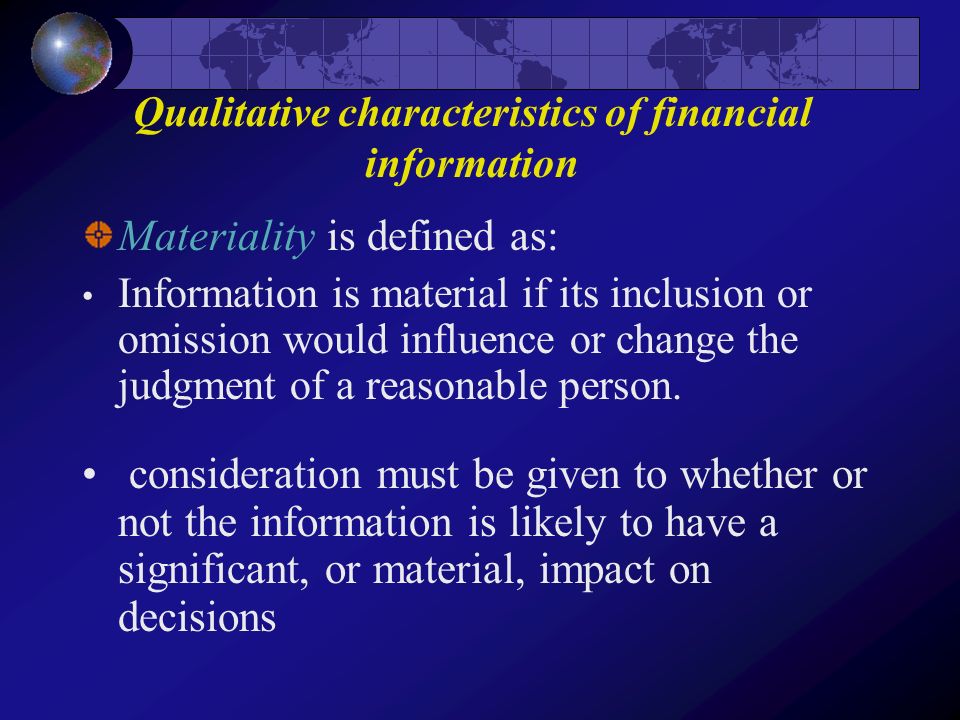 Qualitative characteristics of financial information

Materiality is defined as:

• Information is material if its inclusion or omission would influence or change the judgment of a reasonable person.

• consideration must be given to whether or not the information is likely to have a significant, or material, impact on decisions